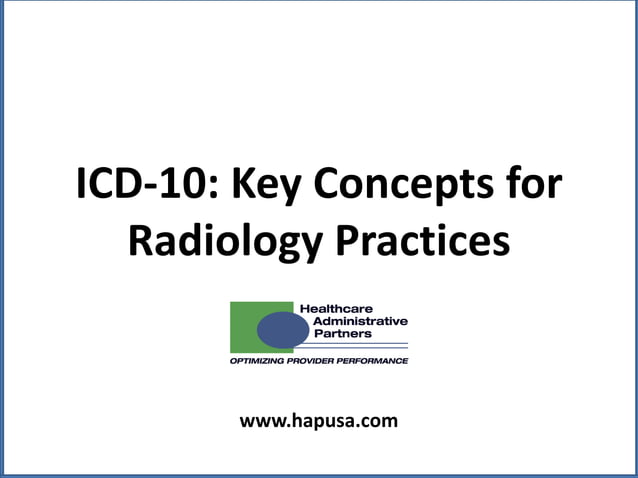 ICD-10: Key Concepts for Radiology Practices

Healthcare Administrative Partners

OPTIMIZING PROVIDER PERFORMANCE

www.hapusa.com